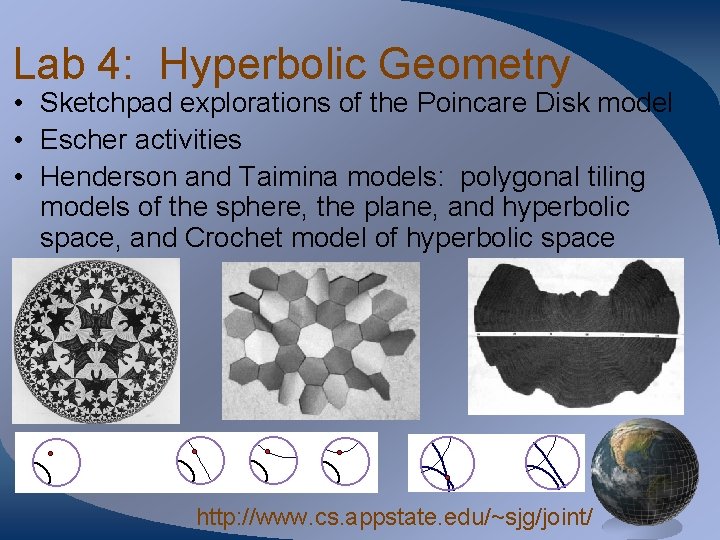 Lab 4: Hyperbolic Geometry

• Sketchpad explorations of the Poincare Disk model
• Escher activities
• Henderson and Taimina models: polygonal tiling models of the sphere, the plane, and hyperbolic space, and Crochet model of hyperbolic space

http://www.cs.appstate.edu/~sjg/joint/